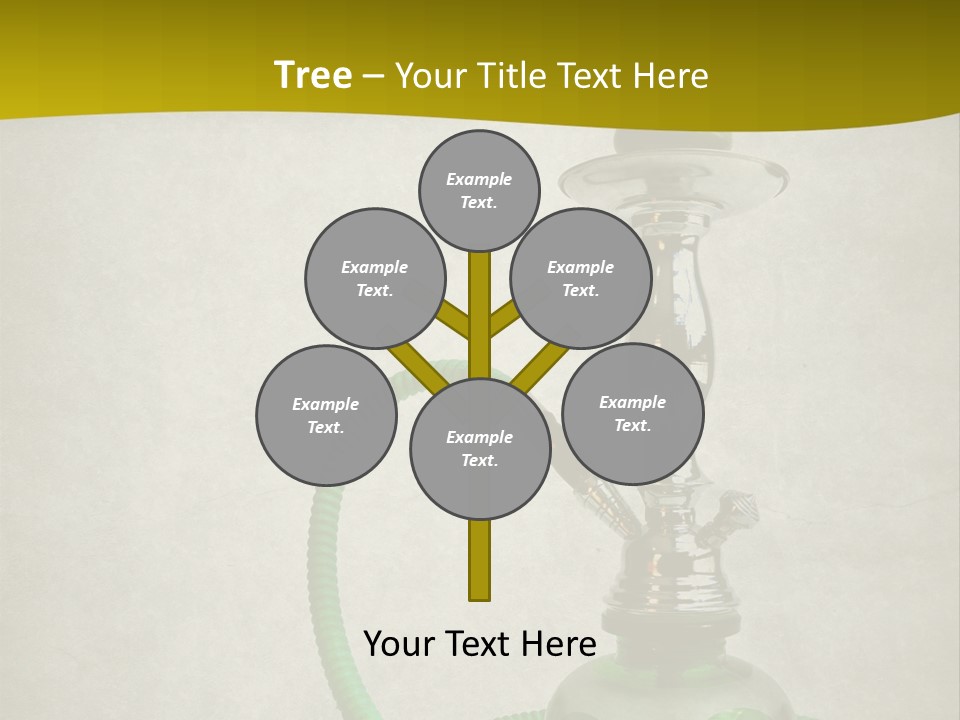 Tree – Your Title Text Here

Example Text.

Example Text.

Example Text.

Example Text.

Example Text.

Example Text.

Your Text Here